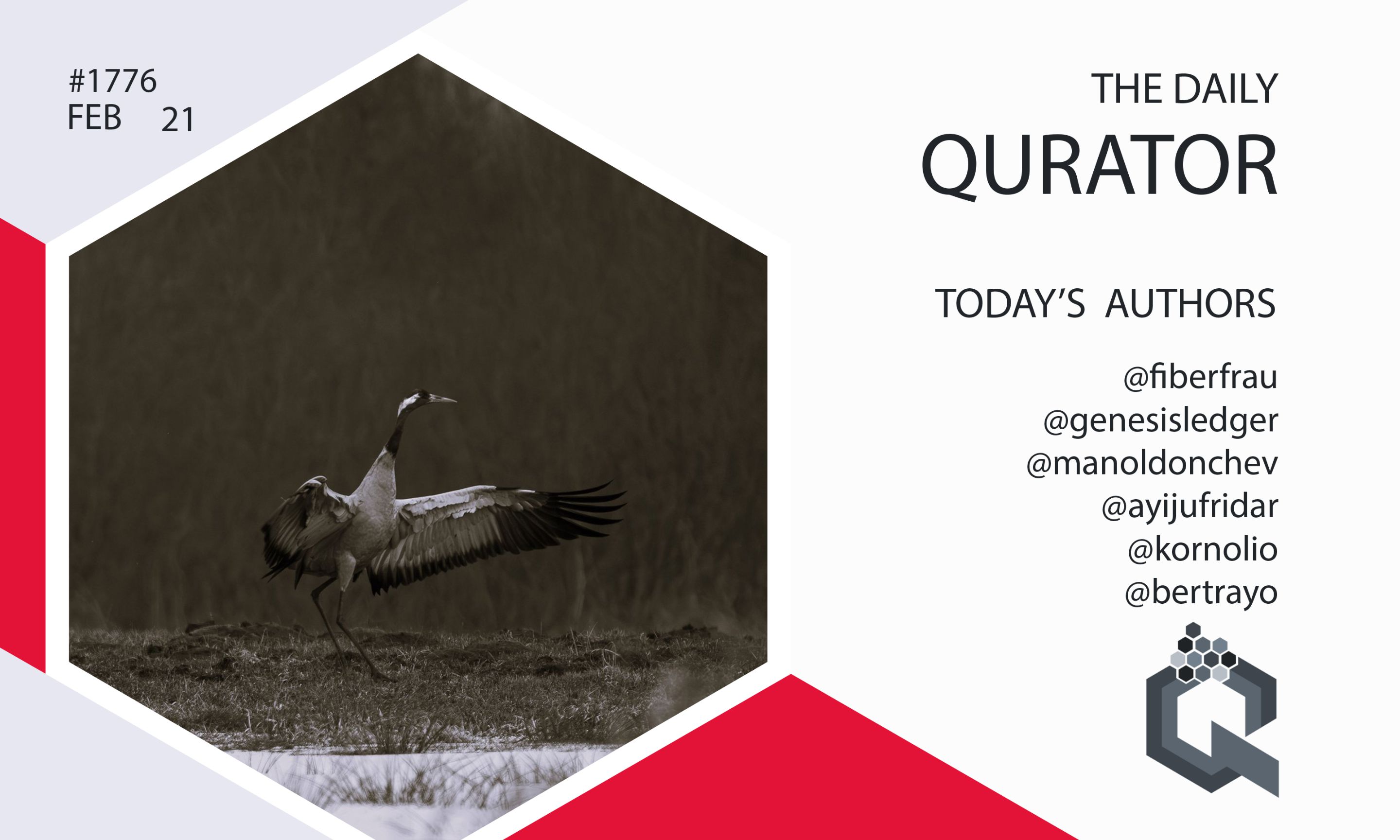 #1776
FEB 21

THE DAILY
QURATOR

TODAY'S AUTHORS

@fiberfrau
@genesisledger
@manoldonchev
@ayijufridar
@kornolio
@bertrayo